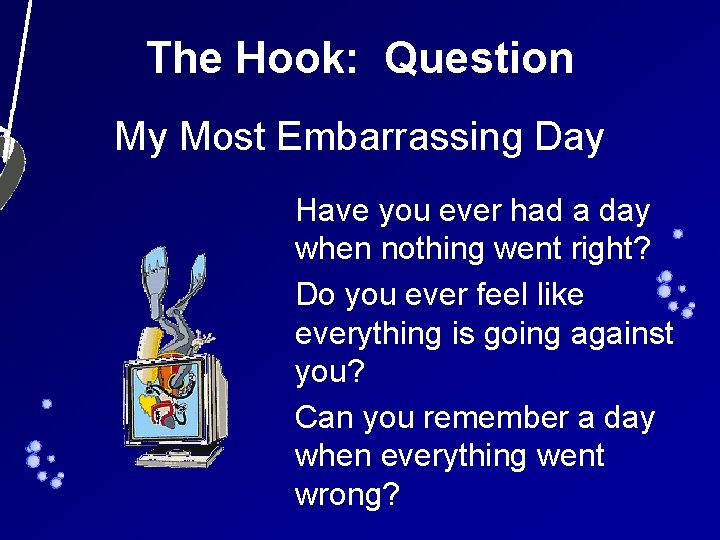 The Hook: Question

My Most Embarrassing Day

Have you ever had a day when nothing went right?

Do you ever feel like everything is going against you?

Can you remember a day when everything went wrong?